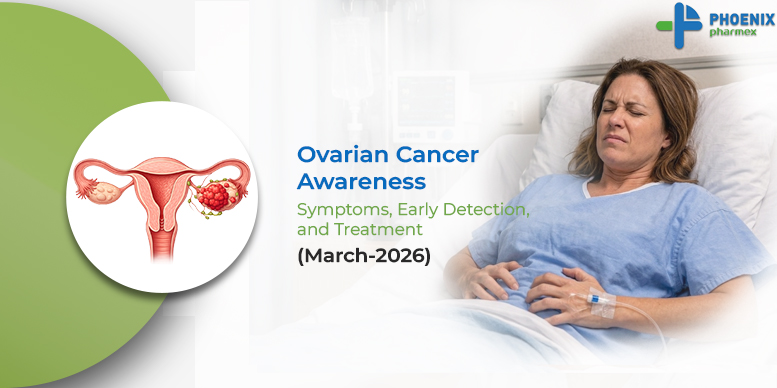 PHOENIX
pharmex

Ovarian Cancer Awareness

Symptoms, Early Detection, and Treatment

(March-2026)